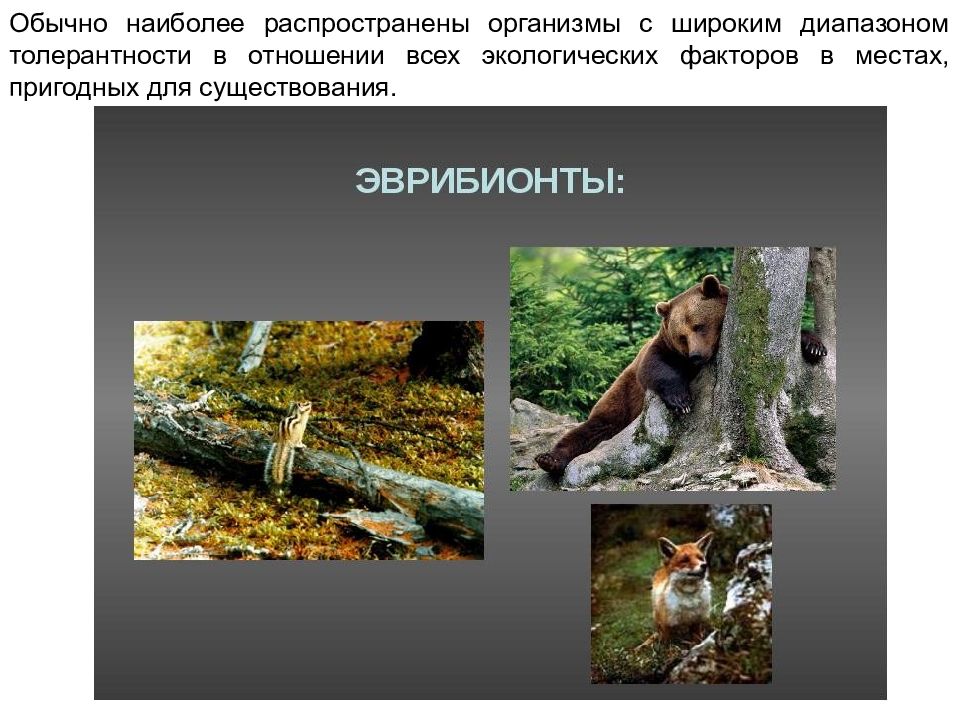 Обычно наиболее распространены организмы с широким диапазоном толерантности в отношении всех экологических факторов в местах, пригодных для существования.

ЭВРИБИОНТЫ: